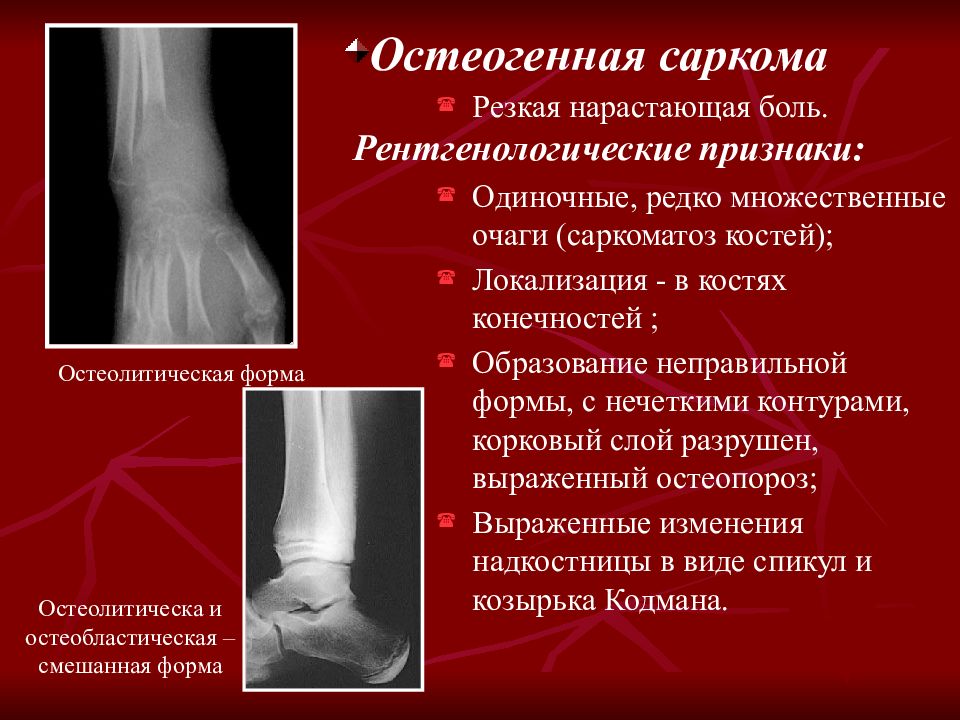 Остеогенная саркома

Резкая нарастающая боль.

Рентгенологические признаки:

Одиночные, редко множественные очаги (саркоматоз костей);

Локализация - в костях конечностей ;

Образование неправильной формы, с нечеткими контурами, корковый слой разрушен, выраженный остеопороз;

Выраженные изменения надкостницы в виде спикул и козырька Кодмана.

Остеолитическая форма

Остеолитическа и остеобластическая – смешанная форма